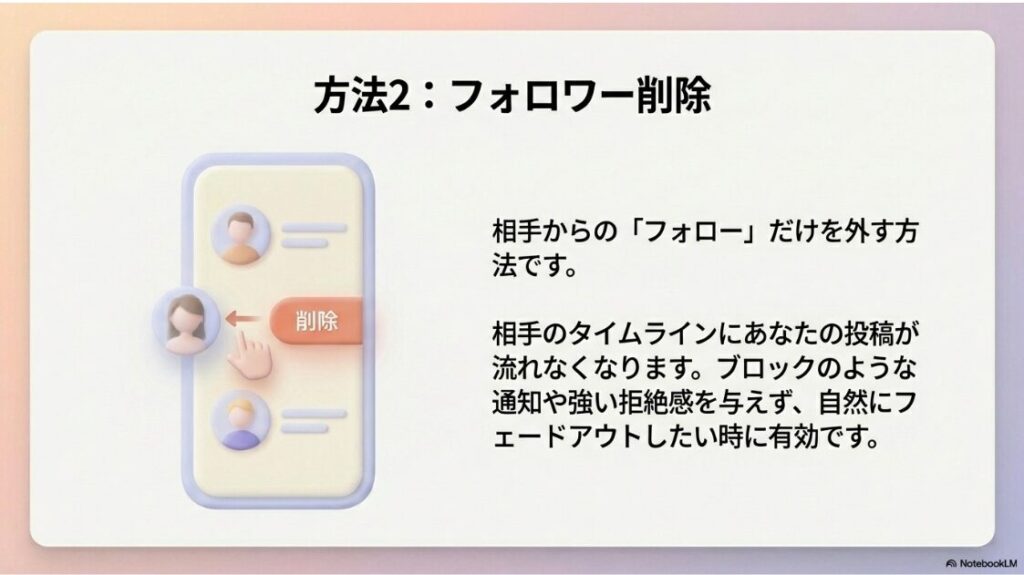 方法2：フォロワー削除

削除

相手からの「フォロー」だけを外す方法です。

相手のタイムラインにあなたの投稿が流れなくなります。ブロックのような通知や強い拒絶感を与えず、自然にフェードアウトしたい時に有効です。

NotebookLM